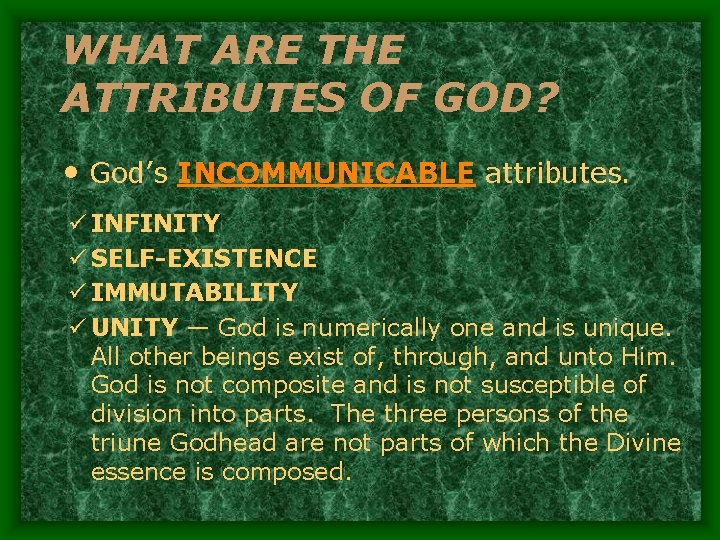 WHAT ARE THE ATTRIBUTES OF GOD?

• God's INCOMMUNICABLE attributes.

✓ INFINITY
✓ SELF-EXISTENCE
✓ IMMUTABILITY
✓ UNITY — God is numerically one and is unique. All other beings exist of, through, and unto Him. God is not composite and is not susceptible of division into parts. The three persons of the triune Godhead are not parts of which the Divine essence is composed.